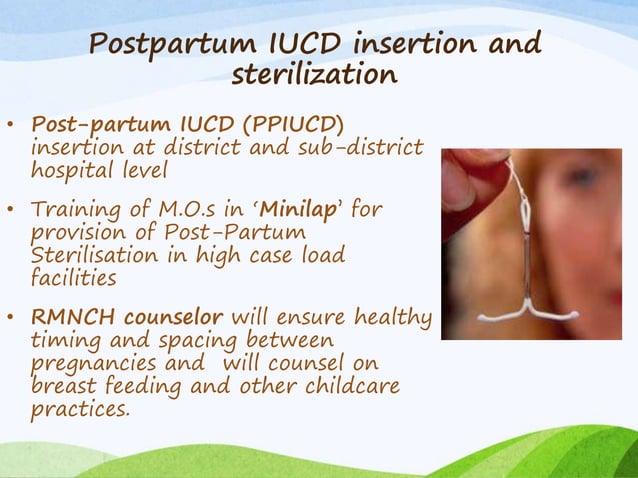 Postpartum IUCD insertion and sterilization

• Post-partum IUCD (PPIUCD) insertion at district and sub-district hospital level

• Training of M.O.s in 'Minilap' for provision of Post-Partum Sterilisation in high case load facilities

• RMNCH counselor will ensure healthy timing and spacing between pregnancies and will counsel on breast feeding and other childcare practices.